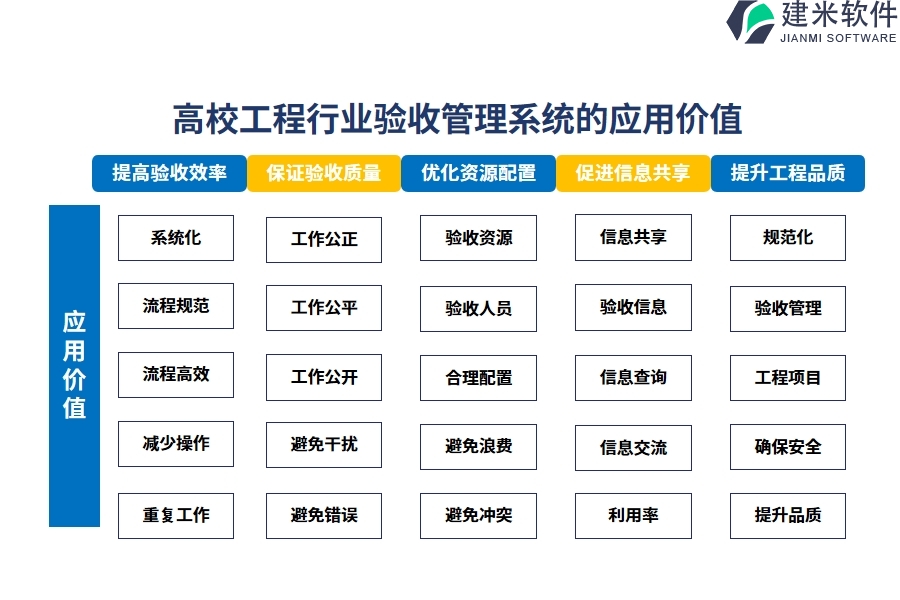 建米软件
JIANMI SOFTWARE

高校工程行业验收管理系统的应用价值

应用价值

| 提高验收效率 | 保证验收质量 | 优化资源配置 | 促进信息共享 | 提升工程品质 |
|---|---|---|---|---|
| 系统化 | 工作公正 | 验收资源 | 信息共享 | 规范化 |
| 流程规范 | 工作公平 | 验收人员 | 验收信息 | 验收管理 |
| 流程高效 | 工作公开 | 合理配置 | 信息查询 | 工程项目 |
| 减少操作 | 避免干扰 | 避免浪费 | 信息交流 | 确保安全 |
| 重复工作 | 避免错误 | 避免冲突 | 利用率 | 提升品质 |